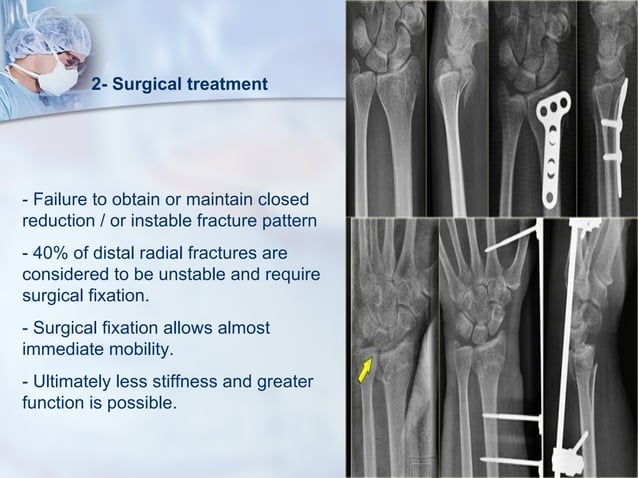 2- Surgical treatment

- Failure to obtain or maintain closed reduction / or instable fracture pattern

- 40% of distal radial fractures are considered to be unstable and require surgical fixation.

- Surgical fixation allows almost immediate mobility.

- Ultimately less stiffness and greater function is possible.